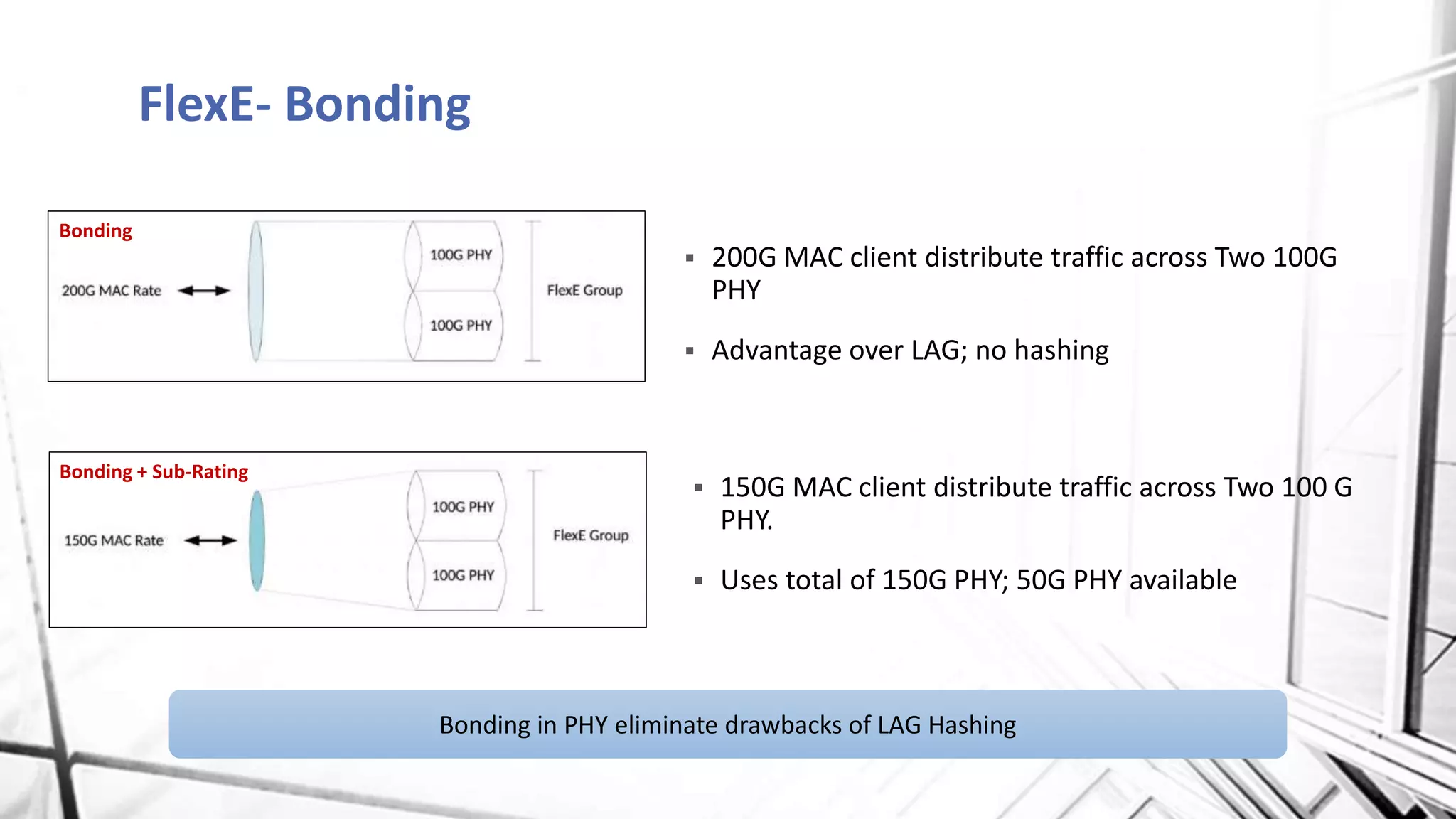 FlexE- Bonding

Bonding

200G MAC Rate

100G PHY

100G PHY

FlexE Group

▪ 200G MAC client distribute traffic across Two 100G PHY

▪ Advantage over LAG; no hashing

Bonding + Sub-Rating

150G MAC Rate

100G PHY

100G PHY

FlexE Group

▪ 150G MAC client distribute traffic across Two 100 G PHY.

▪ Uses total of 150G PHY; 50G PHY available

Bonding in PHY eliminate drawbacks of LAG Hashing